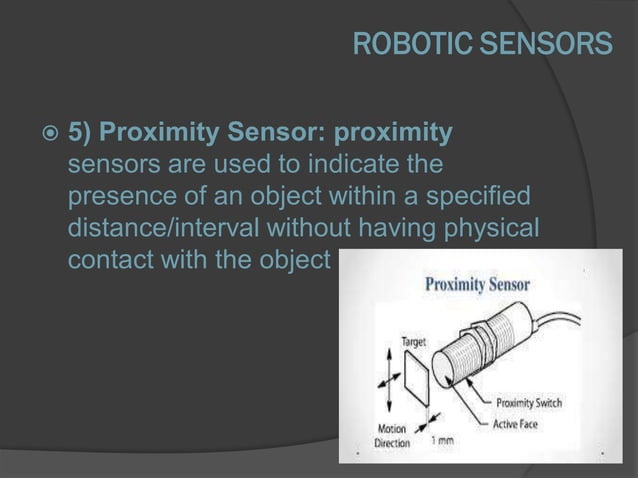 ROBOTIC SENSORS

5) Proximity Sensor: proximity sensors are used to indicate the presence of an object within a specified distance/interval without having physical contact with the object

Proximity Sensor

Target

Proximity Switch

Active Face

Motion Direction

1 mm